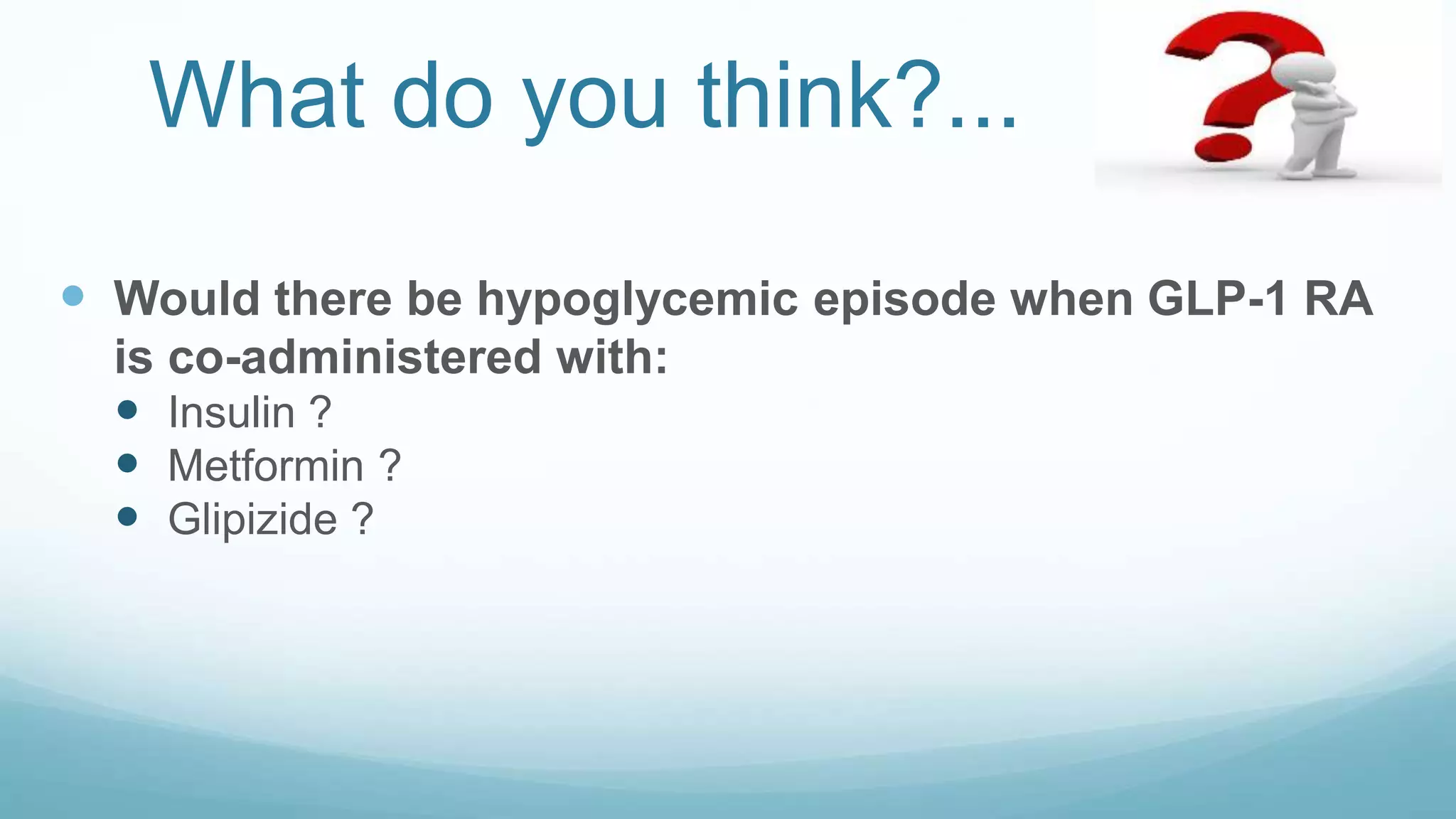 What do you think?...

• Would there be hypoglycemic episode when GLP-1 RA is co-administered with:
• Insulin ?
• Metformin ?
• Glipizide ?